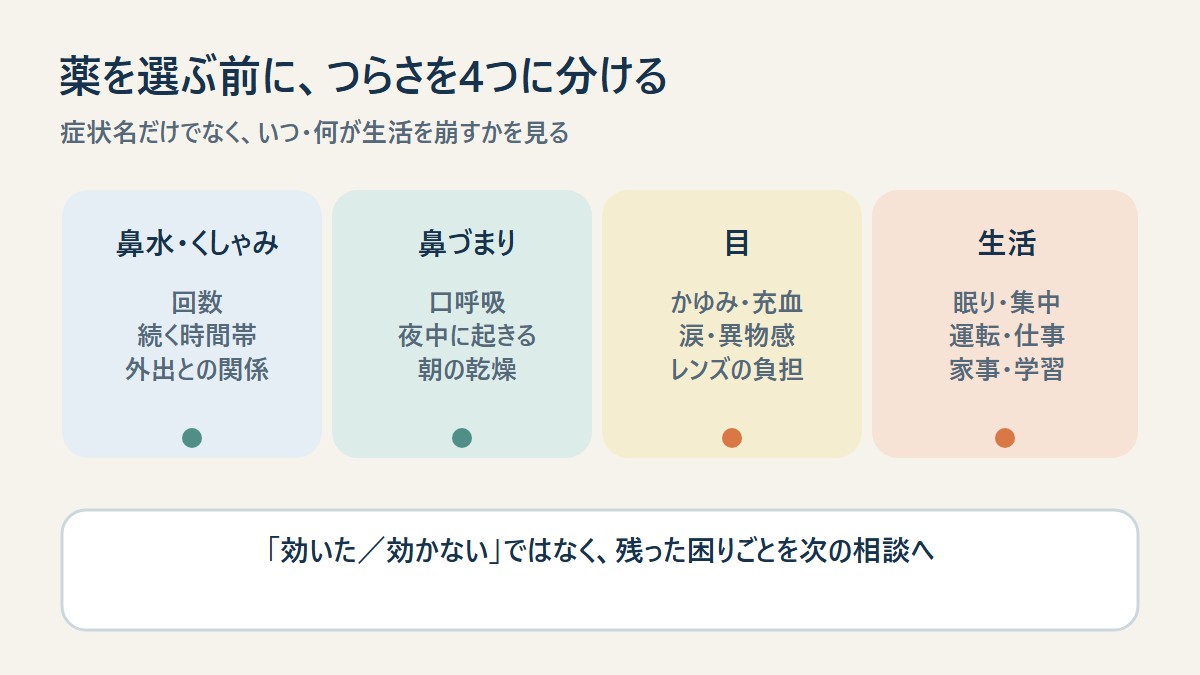 薬を選ぶ前に、つらさを4つに分ける

症状名だけでなく、いつ・何が生活を崩すかを見る

鼻水・くしゃみ

回数
続く時間帯
外出との関係

鼻づまり

口呼吸
夜中に起きる
朝の乾燥

目

かゆみ・充血
涙・異物感
レンズの負担

生活

眠り・集中
運転・仕事
家事・学習

「効いた／効かない」ではなく、残った困りごとを次の相談へ